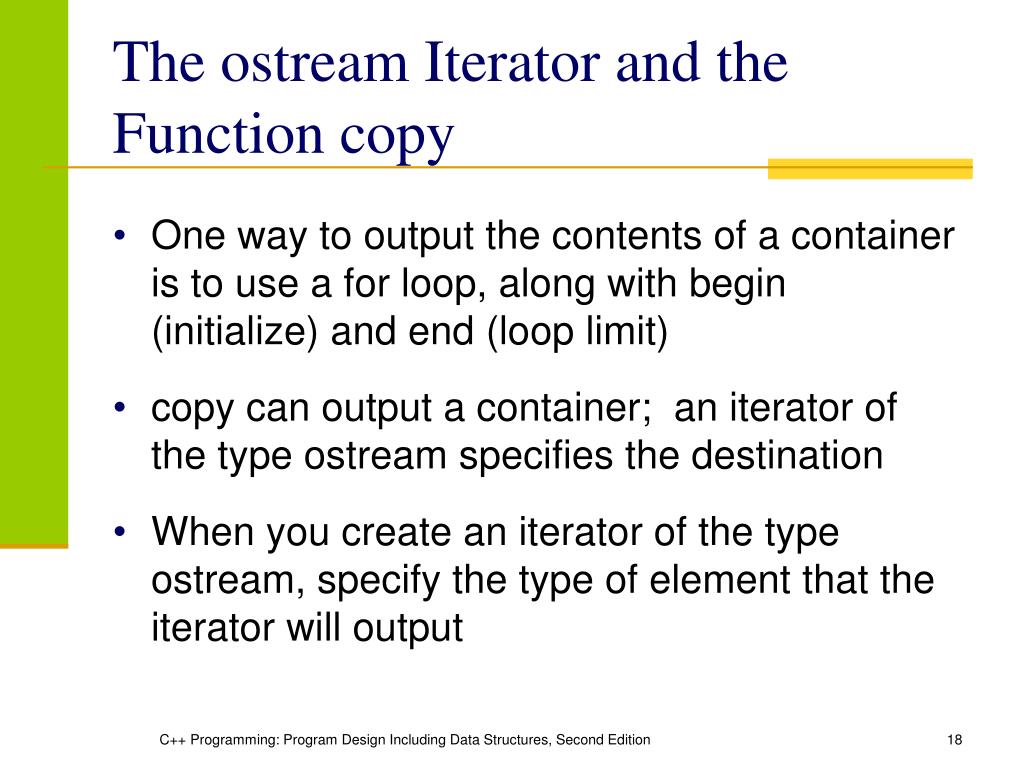 The ostream Iterator and the Function copy

• One way to output the contents of a container is to use a for loop, along with begin (initialize) and end (loop limit)

• copy can output a container;  an iterator of the type ostream specifies the destination

• When you create an iterator of the type ostream, specify the type of element that the iterator will output

C++ Programming: Program Design Including Data Structures, Second Edition

18